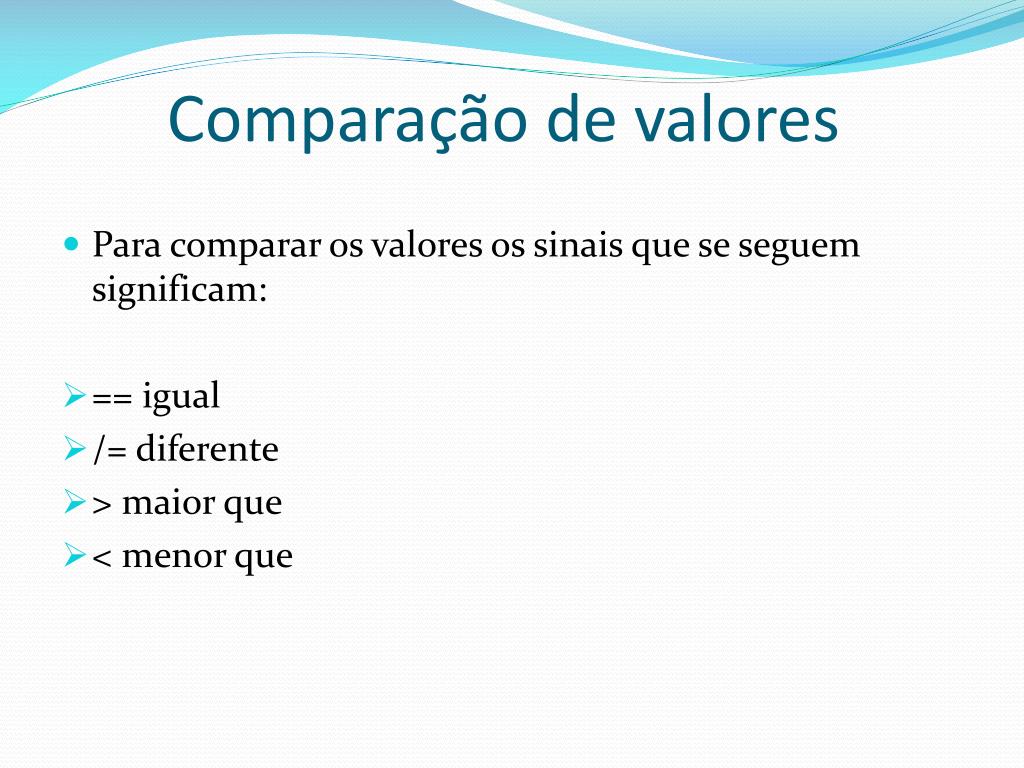 Comparação de valores

Para comparar os valores os sinais que se seguem significam:

== igual
/= diferente
> maior que
< menor que